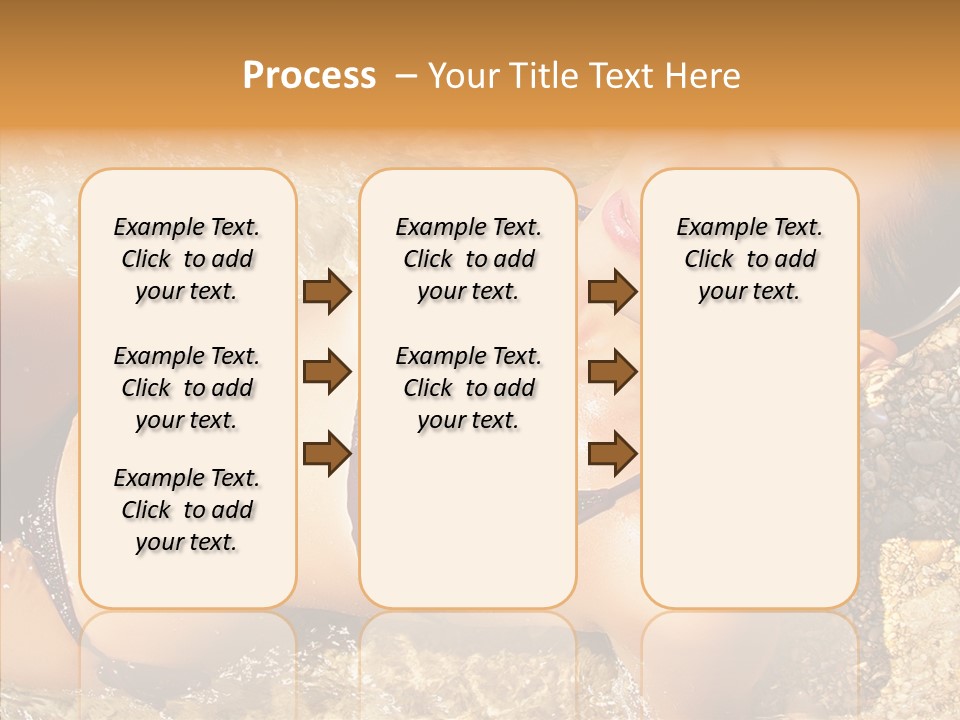 Process – Your Title Text Here

Example Text. Click to add your text.

Example Text. Click to add your text.

Example Text. Click to add your text.

Example Text. Click to add your text.

Example Text. Click to add your text.

Example Text. Click to add your text.